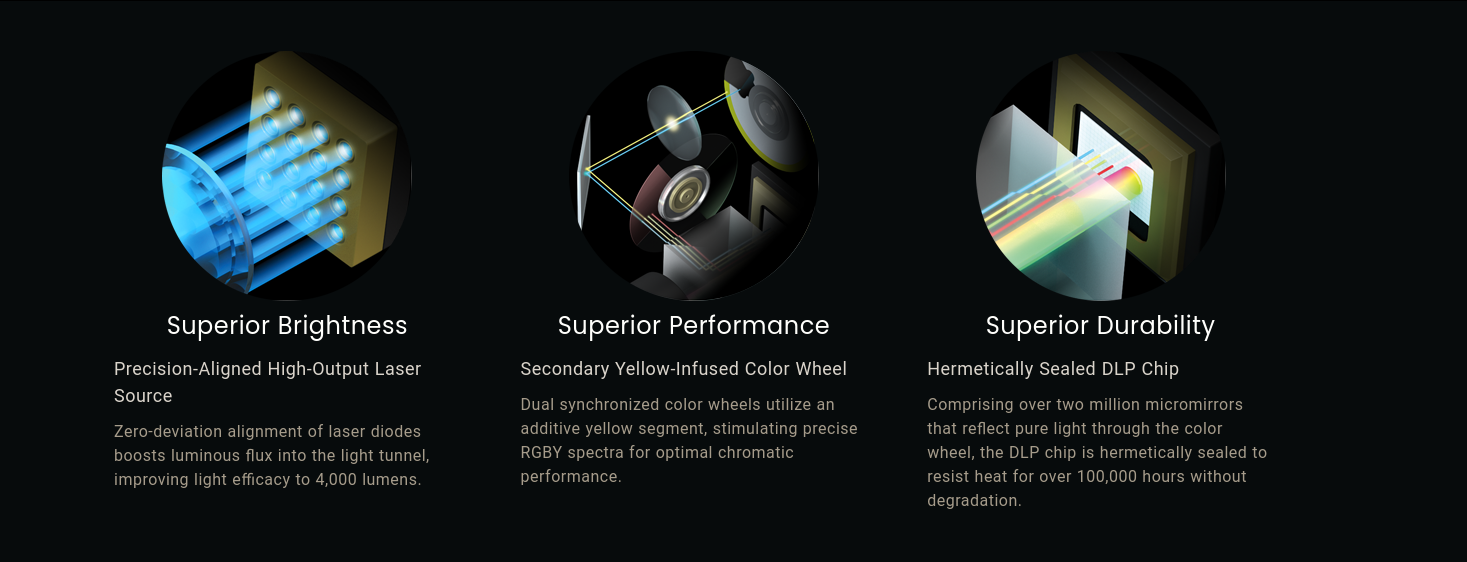 Superior Brightness

Precision-Aligned High-Output Laser Source

Zero-deviation alignment of laser diodes boosts luminous flux into the light tunnel, improving light efficacy to 4,000 lumens.

Superior Performance

Secondary Yellow-Infused Color Wheel

Dual synchronized color wheels utilize an additive yellow segment, stimulating precise RGBY spectra for optimal chromatic performance.

Superior Durability

Hermetically Sealed DLP Chip

Comprising over two million micromirrors that reflect pure light through the color wheel, the DLP chip is hermetically sealed to resist heat for over 100,000 hours without degradation.